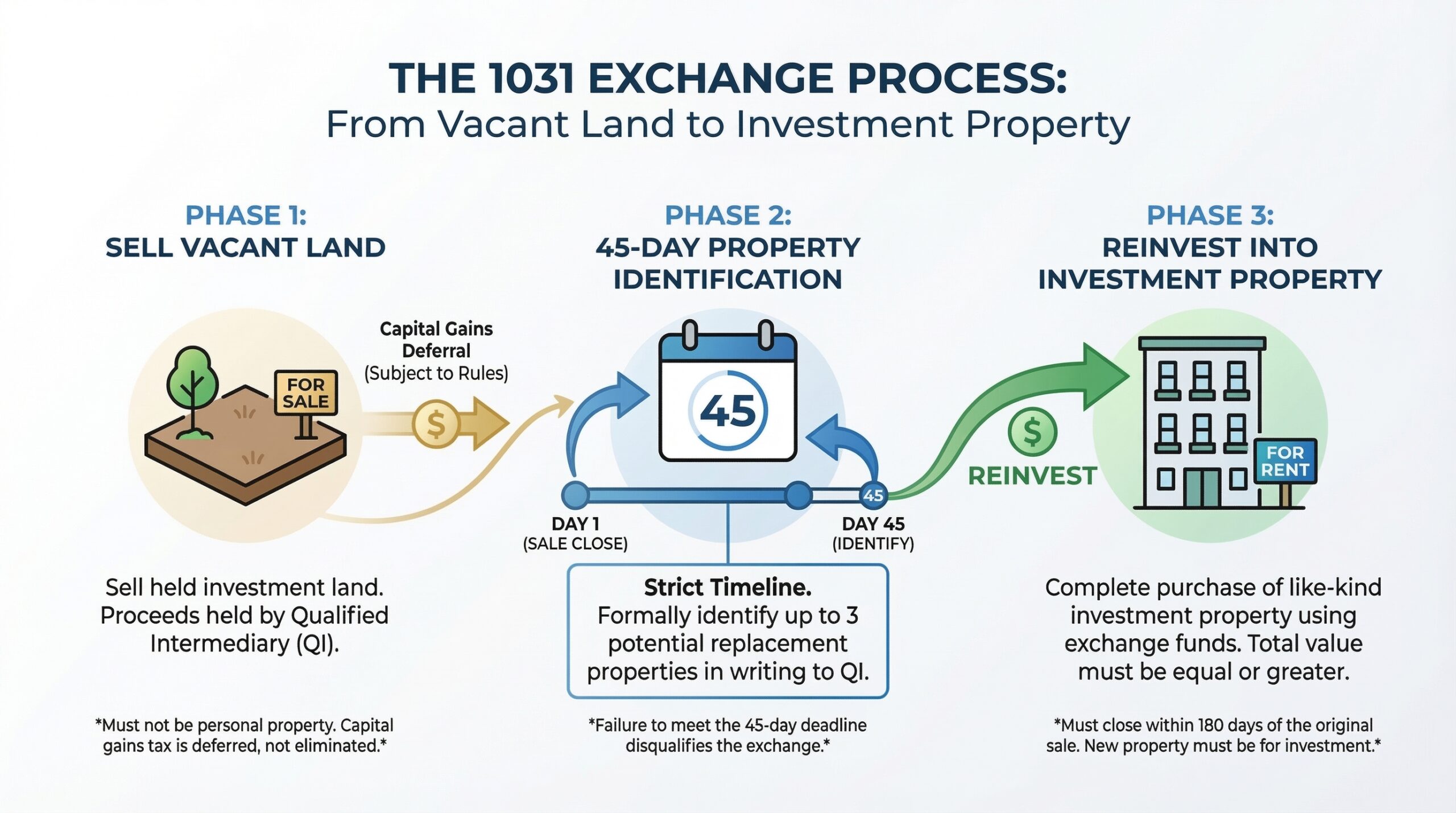 THE 1031 EXCHANGE PROCESS:
From Vacant Land to Investment Property

PHASE 1:
SELL VACANT LAND

FOR SALE

Capital Gains Deferral (Subject to Rules)

$

Sell held investment land. Proceeds held by Qualified Intermediary (QI).

*Must not be personal property. Capital gains tax is deferred, not eliminated.*

PHASE 2:
45-DAY PROPERTY IDENTIFICATION

45

45

DAY 1
(SALE CLOSE)

DAY 45
(IDENTIFY)

Strict Timeline.
Formally identify up to 3 potential replacement properties in writing to QI.

*Failure to meet the 45-day deadline disqualifies the exchange.*

PHASE 3:
REINVEST INTO INVESTMENT PROPERTY

$

REINVEST

FOR RENT

Complete purchase of like-kind investment property using exchange funds. Total value must be equal or greater.

*Must close within 180 days of the original sale. New property must be for investment.*